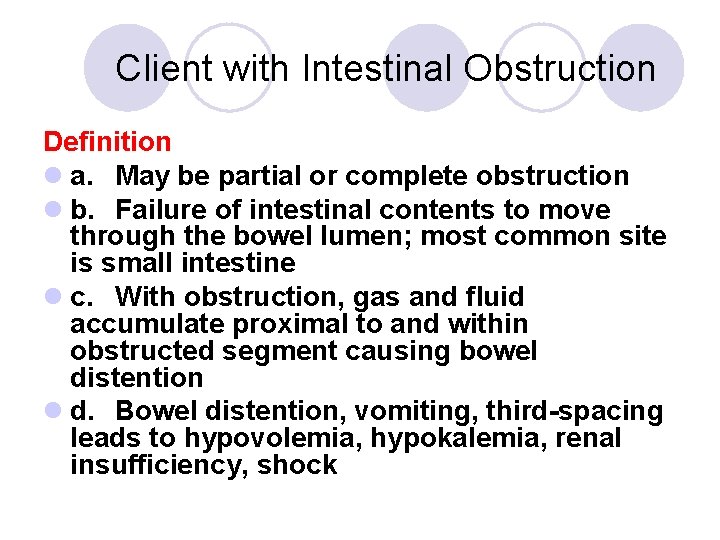 Client with Intestinal Obstruction

Definition

a. May be partial or complete obstruction

b. Failure of intestinal contents to move through the bowel lumen; most common site is small intestine

c. With obstruction, gas and fluid accumulate proximal to and within obstructed segment causing bowel distention

d. Bowel distention, vomiting, third-spacing leads to hypovolemia, hypokalemia, renal insufficiency, shock